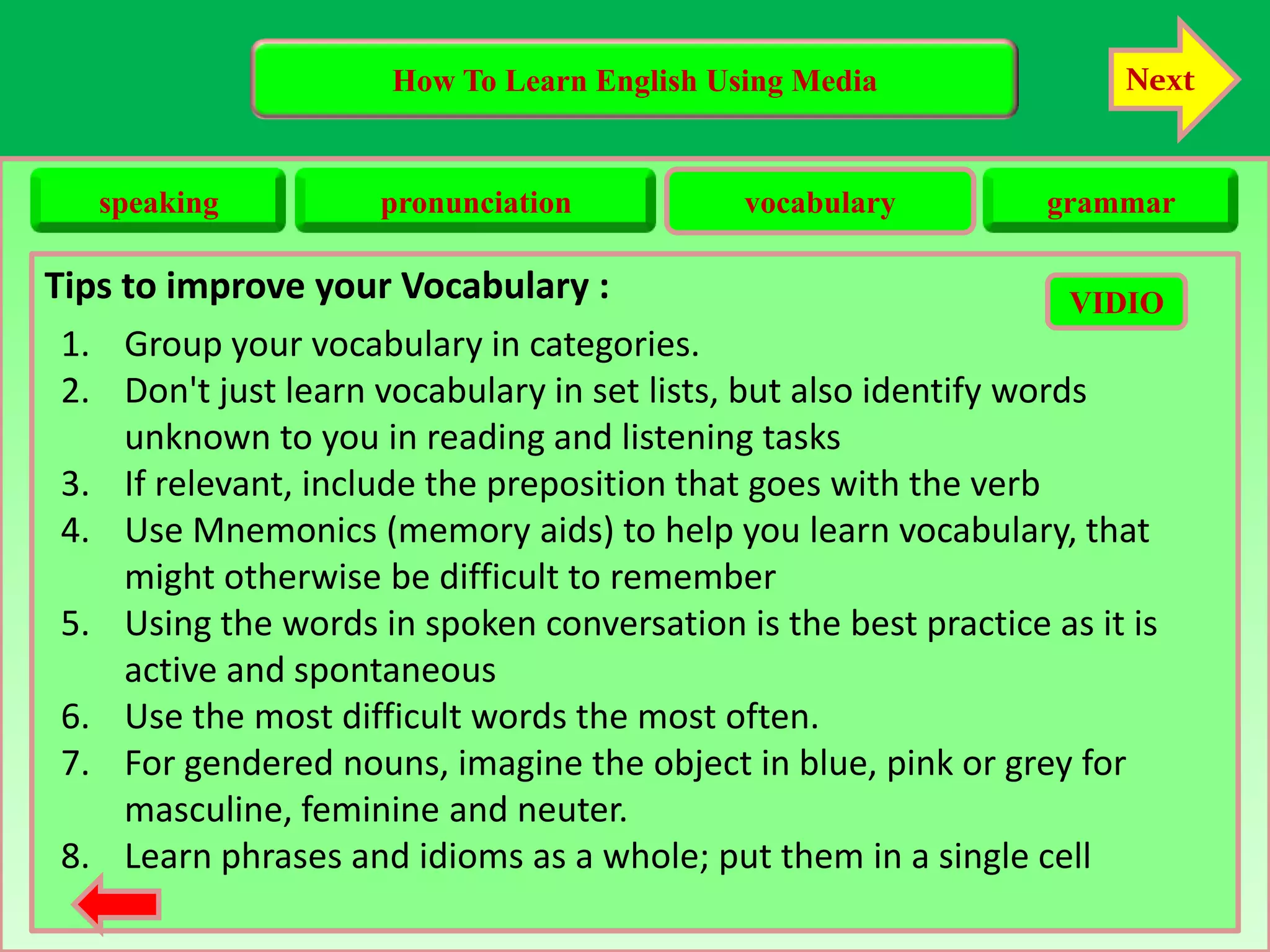 How To Learn English Using Media

Next

speaking

pronunciation

vocabulary

grammar

Tips to improve your Vocabulary :

VIDIO

1. Group your vocabulary in categories.
2. Don't just learn vocabulary in set lists, but also identify words unknown to you in reading and listening tasks
3. If relevant, include the preposition that goes with the verb
4. Use Mnemonics (memory aids) to help you learn vocabulary, that might otherwise be difficult to remember
5. Using the words in spoken conversation is the best practice as it is active and spontaneous
6. Use the most difficult words the most often.
7. For gendered nouns, imagine the object in blue, pink or grey for masculine, feminine and neuter.
8. Learn phrases and idioms as a whole; put them in a single cell